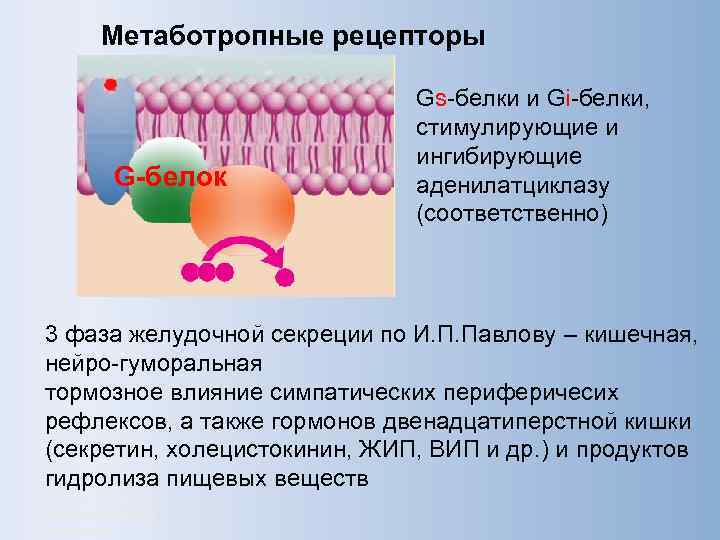 Метаботропные рецепторы

G-белок

Gs-белки и Gi-белки, стимулирующие и ингибирующие аденилатциклазу (соответственно)

3 фаза желудочной секреции по И.П.Павлову – кишечная, нейро-гуморальная
тормозное влияние симпатических периферичесих рефлексов, а также гормонов двенадцатиперстной кишки (секретин, холецистокинин, ЖИП, ВИП и др.) и продуктов гидролиза пищевых веществ